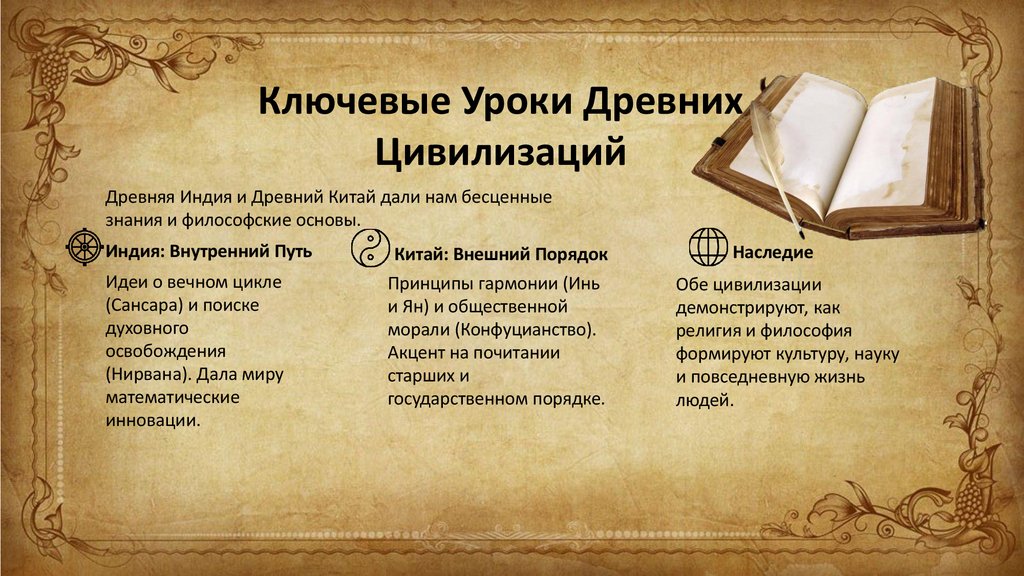 Ключевые Уроки Древних Цивилизаций

Древняя Индия и Древний Китай дали нам бесценные знания и философские основы.

Индия: Внутренний Путь

Идеи о вечном цикле (Сансара) и поиске духовного освобождения (Нирвана). Дала миру математические инновации.

Китай: Внешний Порядок

Принципы гармонии (Инь и Ян) и общественной морали (Конфуцианство). Акцент на почитании старших и государственном порядке.

Наследие

Обе цивилизации демонстрируют, как религия и философия формируют культуру, науку и повседневную жизнь людей.